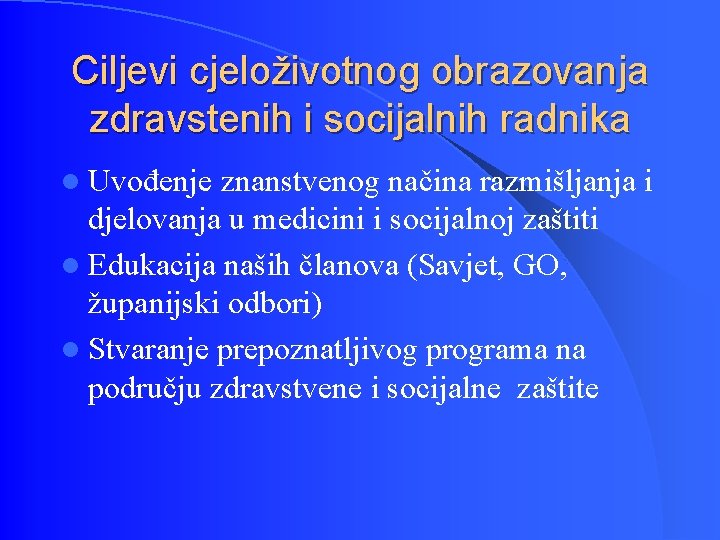 Ciljevi cjeloživotnog obrazovanja zdravstenih i socijalnih radnika

- Uvođenje znanstvenog načina razmišljanja i djelovanja u medicini i socijalnoj zaštiti
- Edukacija naših članova (Savjet, GO, županijski odbori)
- Stvaranje prepoznatljivog programa na području zdravstvene i socijalne zaštite